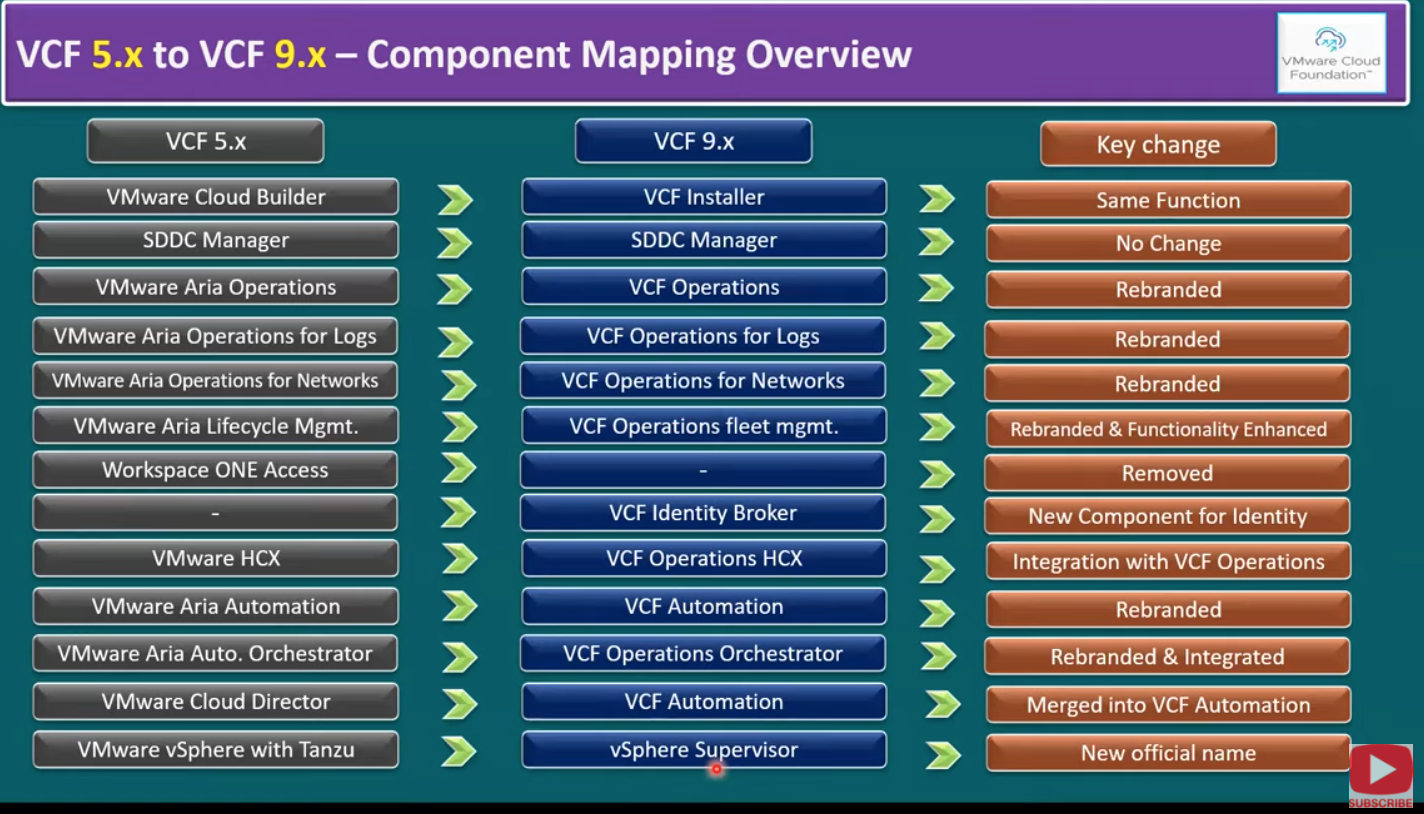 VCF 5.x to VCF 9.x – Component Mapping Overview

VMware Cloud Foundation™

| VCF 5.x | VCF 9.x | Key change |
|---|---|---|
| VMware Cloud Builder | VCF Installer | Same Function |
| SDDC Manager | SDDC Manager | No Change |
| VMware Aria Operations | VCF Operations | Rebranded |
| VMware Aria Operations for Logs | VCF Operations for Logs | Rebranded |
| VMware Aria Operations for Networks | VCF Operations for Networks | Rebranded |
| VMware Aria Lifecycle Mgmt. | VCF Operations fleet mgmt. | Rebranded & Functionality Enhanced |
| Workspace ONE Access | - | Removed |
| - | VCF Identity Broker | New Component for Identity |
| VMware HCX | VCF Operations HCX | Integration with VCF Operations |
| VMware Aria Automation | VCF Automation | Rebranded |
| VMware Aria Auto. Orchestrator | VCF Operations Orchestrator | Rebranded & Integrated |
| VMware Cloud Director | VCF Automation | Merged into VCF Automation |
| VMware vSphere with Tanzu | vSphere Supervisor | New official name |

SUBSCRIBE